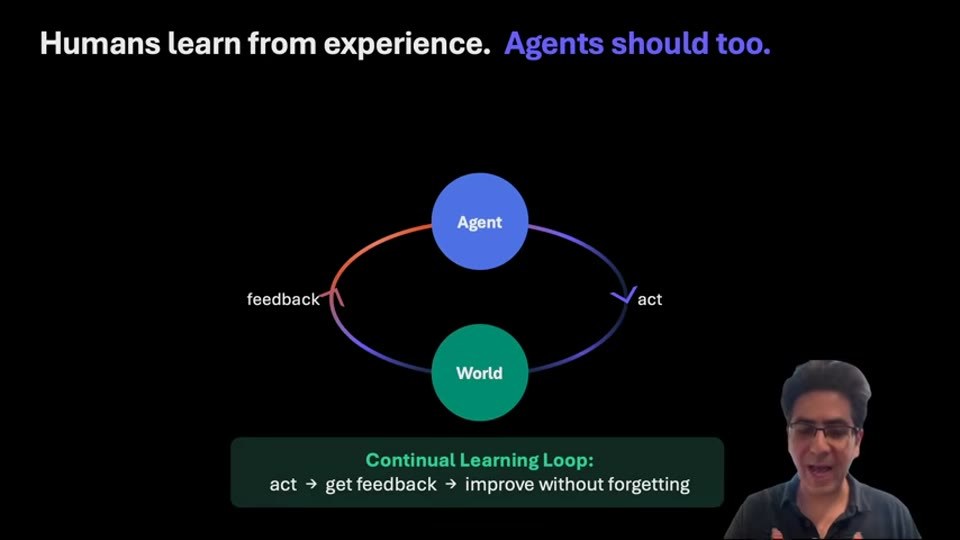 Humans learn from experience. Agents should too.

Agent

feedback

act

World

Continual Learning Loop:
act → get feedback → improve without forgetting